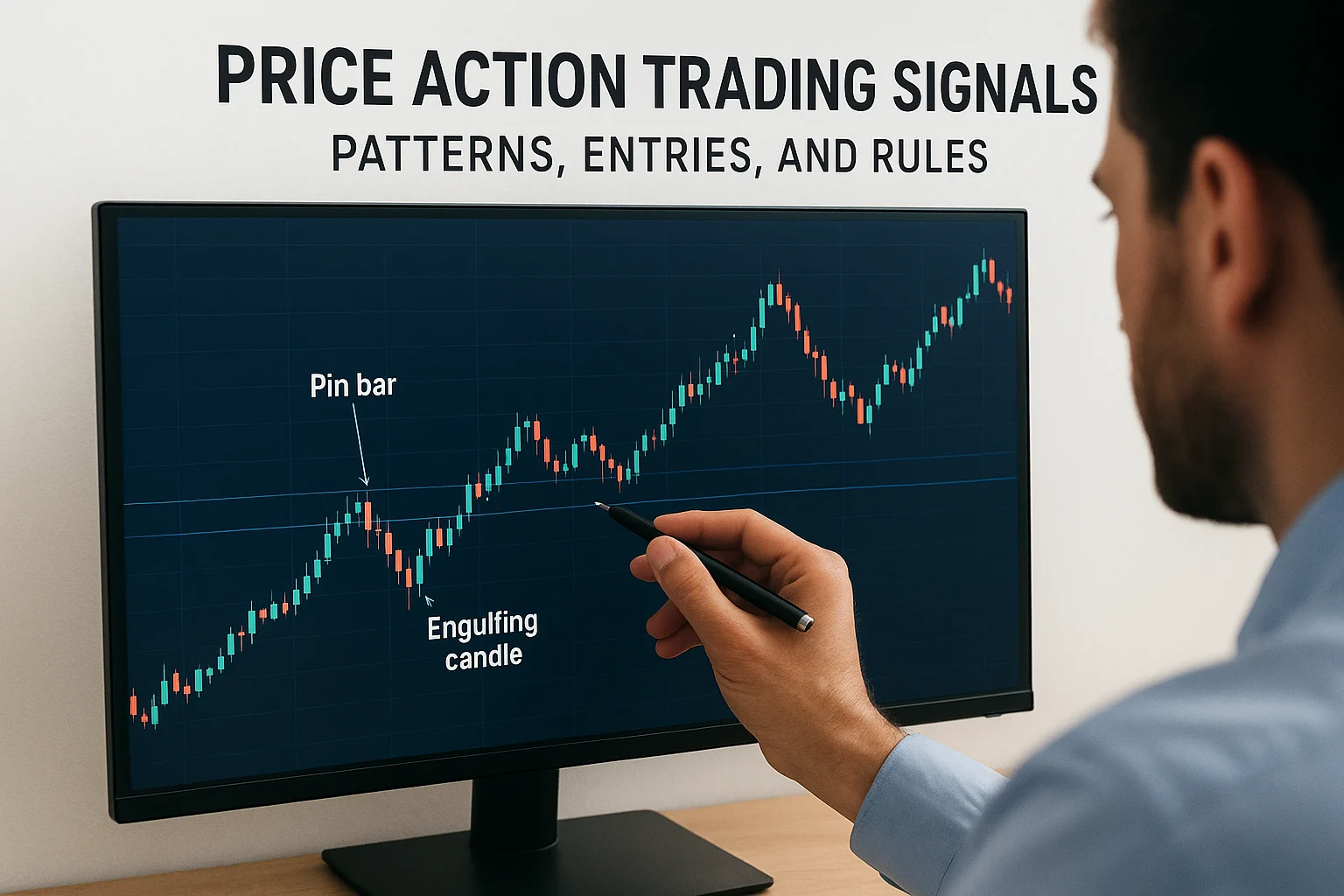 PRICE ACTION TRADING SIGNALS
PATTERNS, ENTRIES, AND RULES

Pin bar

Engulfing candle